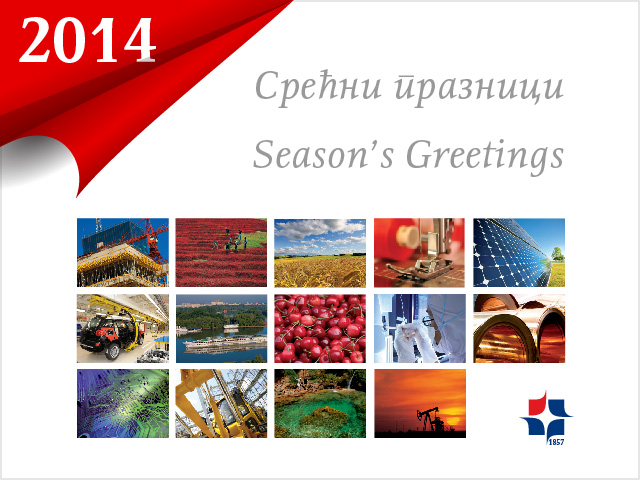 2014

Срећни празници

Season's Greetings

1857